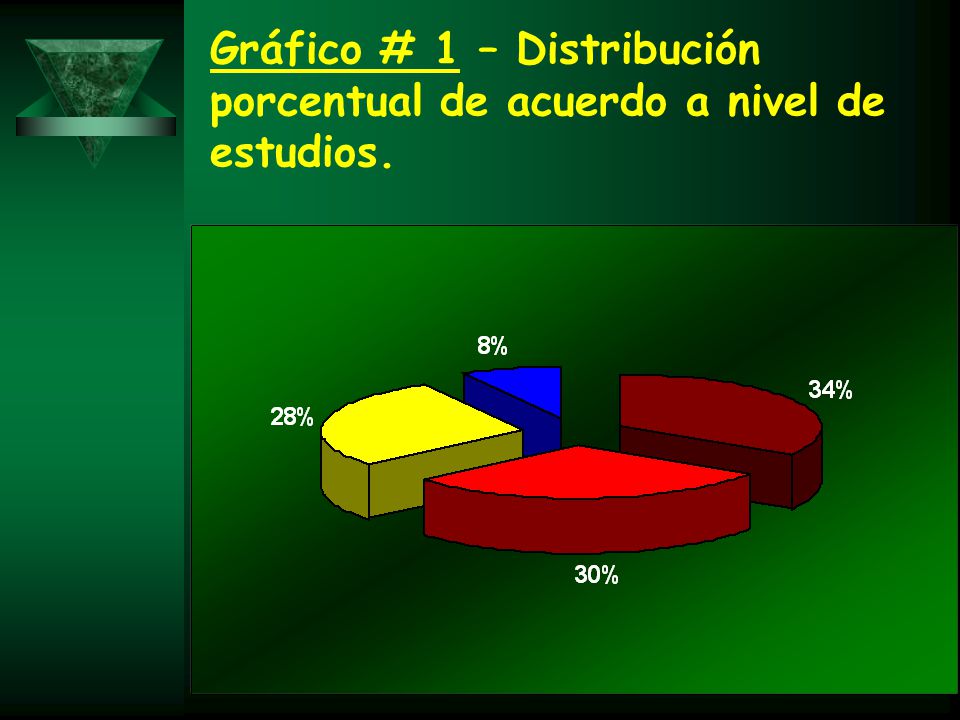 Gráfico # 1 – Distribución porcentual de acuerdo a nivel de estudios.

8%

34%

28%

30%